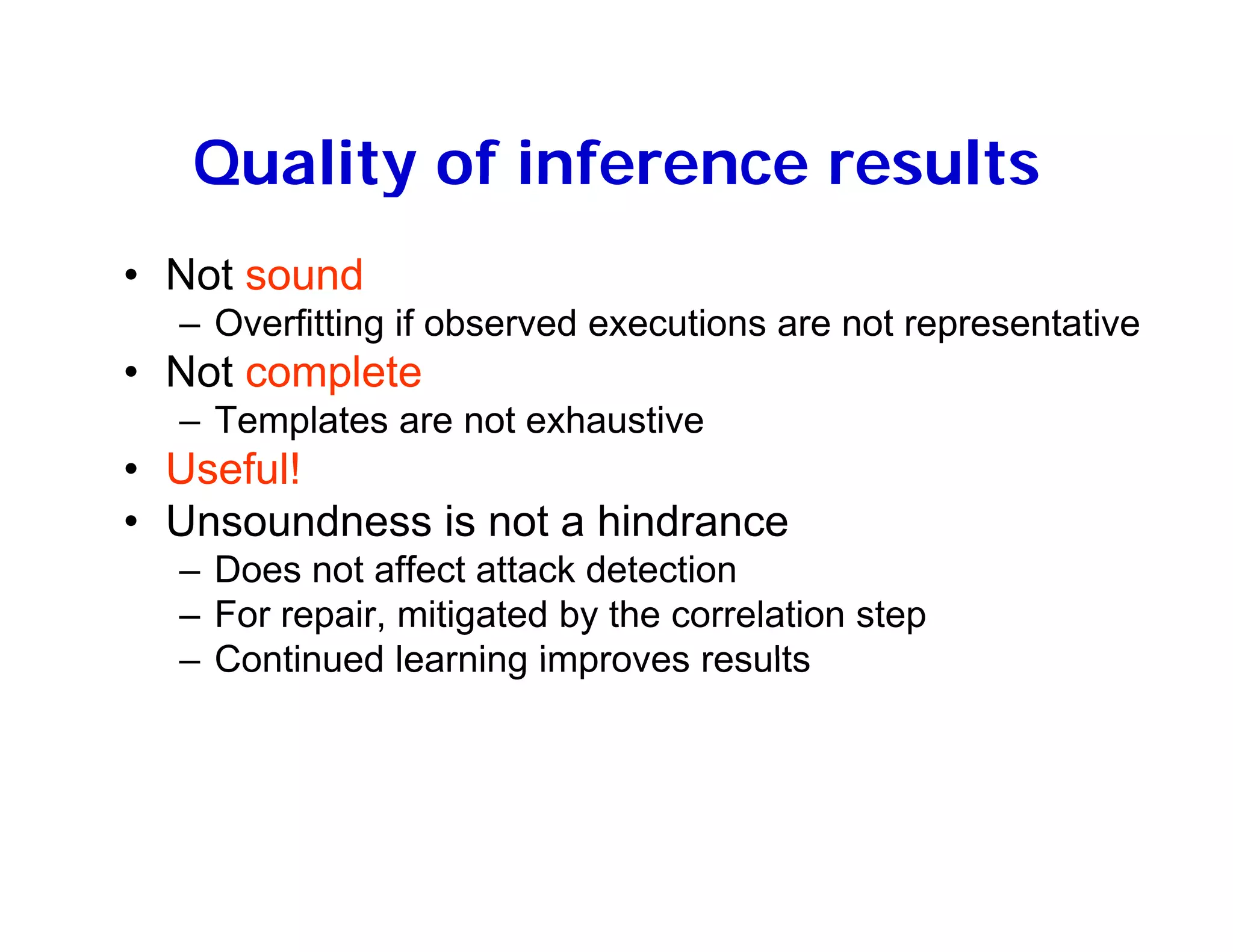 Quality of inference results

• Not sound
– Overfitting if observed executions are not representative
• Not complete
– Templates are not exhaustive
• Useful!
• Unsoundness is not a hindrance
– Does not affect attack detection
– For repair, mitigated by the correlation step
– Continued learning improves results